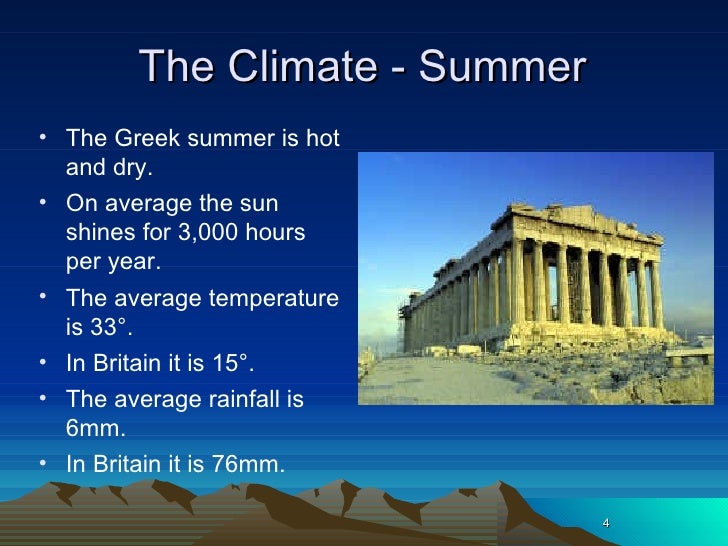 The Climate - Summer

• The Greek summer is hot and dry.
• On average the sun shines for 3,000 hours per year.
• The average temperature is 33°.
• In Britain it is 15°.
• The average rainfall is 6mm.
• In Britain it is 76mm.

4